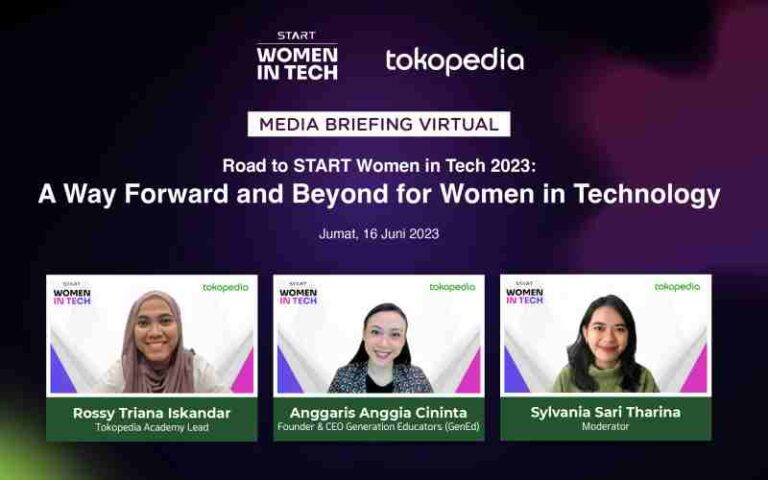 START
WOMEN IN TECH

tokopedia

MEDIA BRIEFING VIRTUAL

Road to START Women in Tech 2023:
A Way Forward and Beyond for Women in Technology

Jumat, 16 Juni 2023

START
WOMEN IN TECH

tokopedia

Rossy Triana Iskandar
Tokopedia Academy Lead

START
WOMEN IN TECH

tokopedia

Anggaris Anggia Cininta
Founder & CEO Generation Educators (GenEd)

START
WOMEN IN TECH

tokopedia

Sylvania Sari Tharina
Moderator